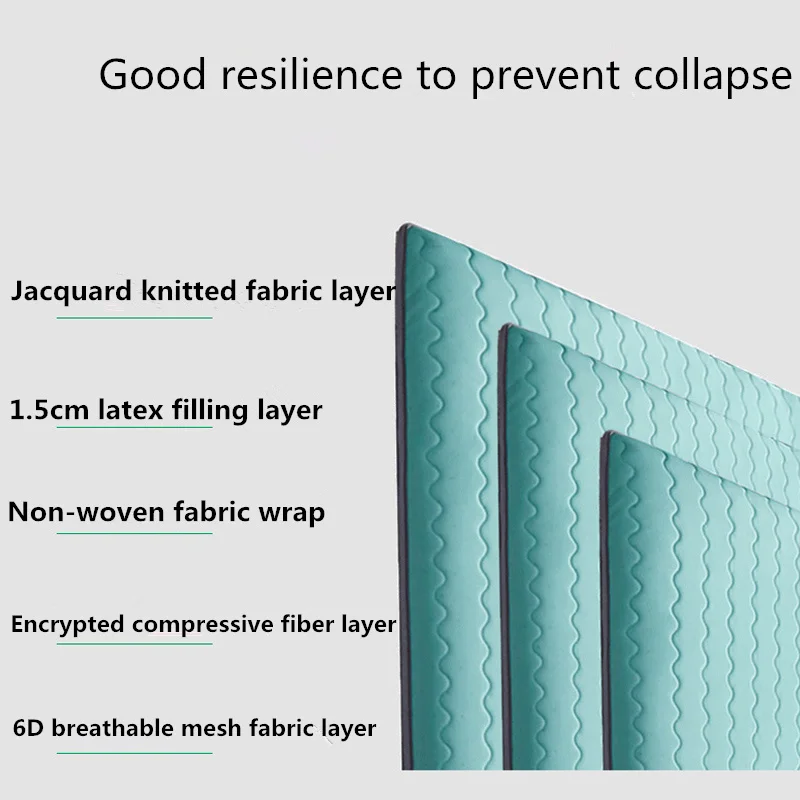 Good resilience to prevent collapse

Jacquard knitted fabric layer

1.5cm latex filling layer

Non-woven fabric wrap

Encrypted compressive fiber layer

6D breathable mesh fabric layer